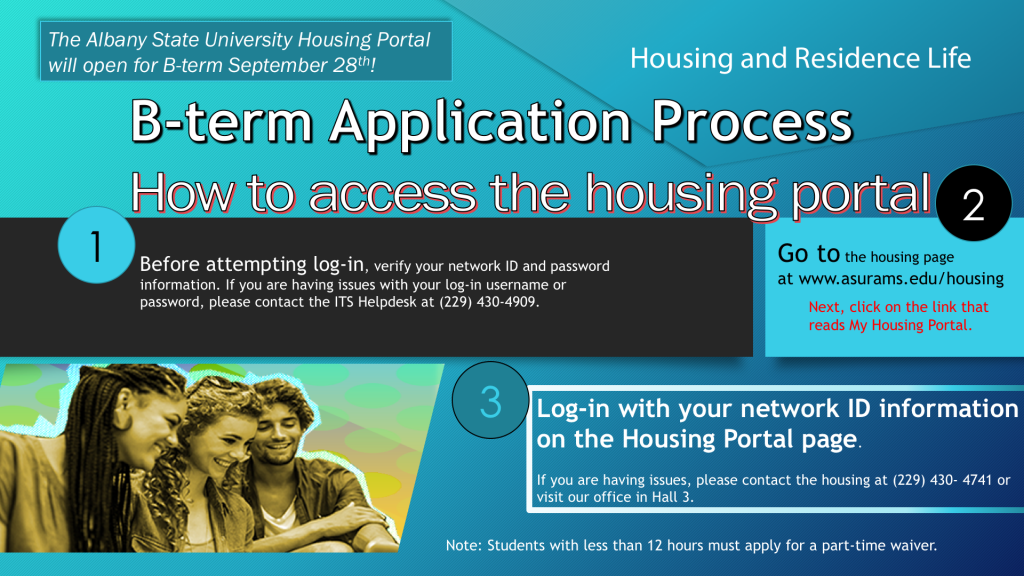 The Albany State University Housing Portal will open for B-term September 28$^{th}$!

Housing and Residence Life

B-term Application Process

How to access the housing portal

1

Before attempting log-in, verify your network ID and password information. If you are having issues with your log-in username or password, please contact the ITS Helpdesk at (229) 430-4909.

2

Go to the housing page at www.asurams.edu/housing

Next, click on the link that reads My Housing Portal.

3

Log-in with your network ID information on the Housing Portal page.

If you are having issues, please contact the housing at (229) 430- 4741 or visit our office in Hall 3.

Note: Students with less than 12 hours must apply for a part-time waiver.